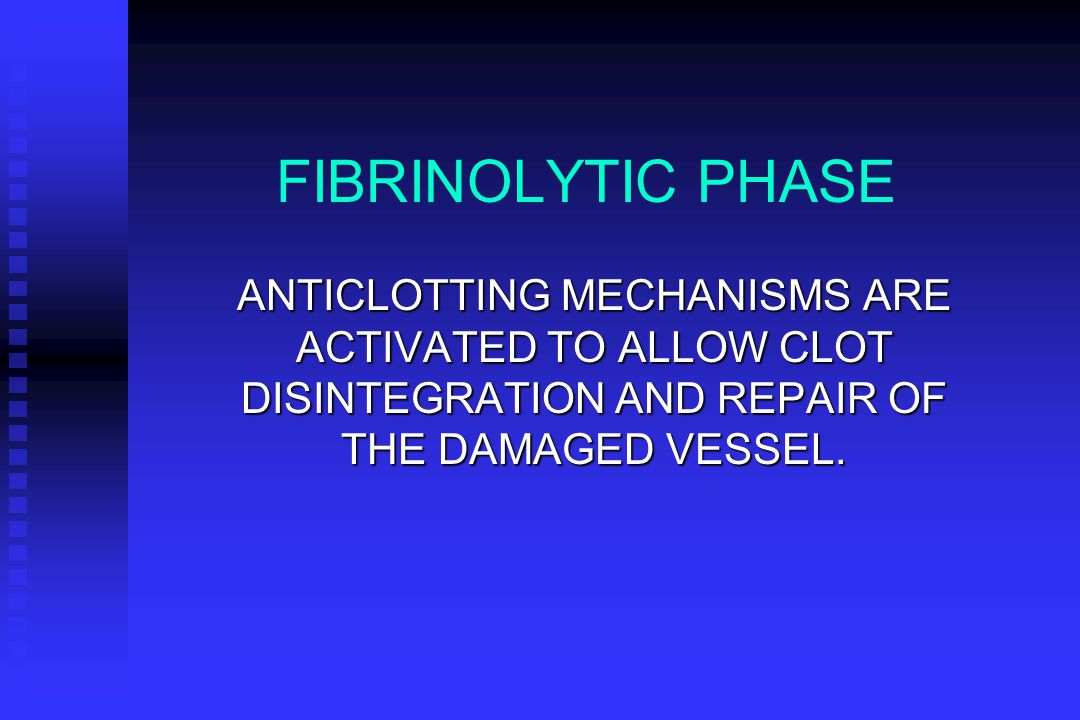 FIBRINOLYTIC PHASE

ANTICLOTTING MECHANISMS ARE ACTIVATED TO ALLOW CLOT DISINTEGRATION AND REPAIR OF THE DAMAGED VESSEL.